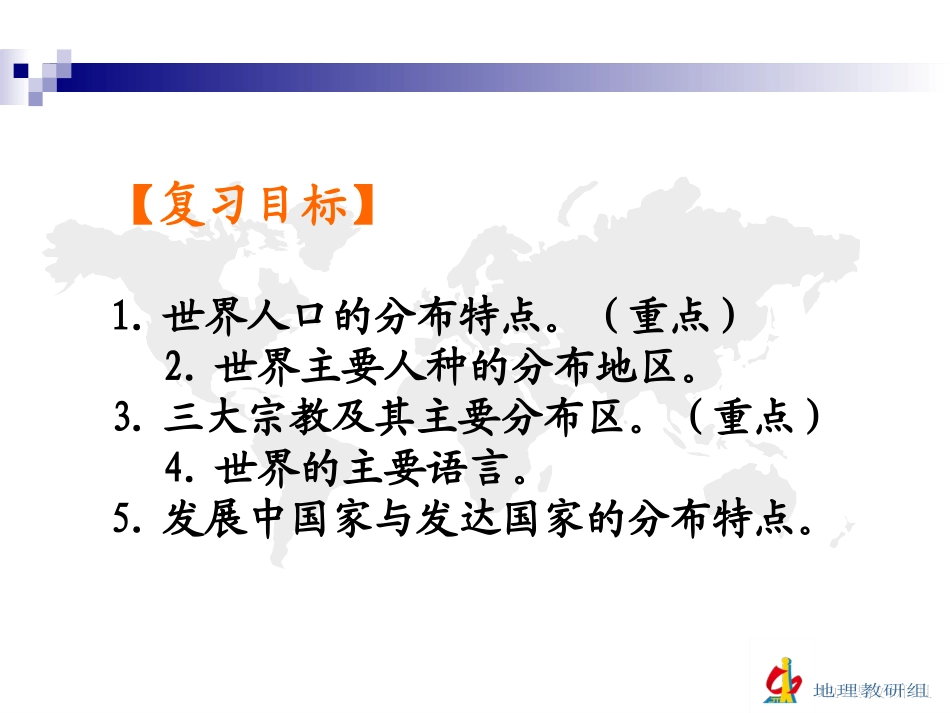 【复习目标】

1. 世界人口的分布特点。（重点）
2. 世界主要人种的分布地区。
3. 三大宗教及其主要分布区。（重点）
4. 世界的主要语言。
5. 发展中国家与发达国家的分布特点。

地理教研组